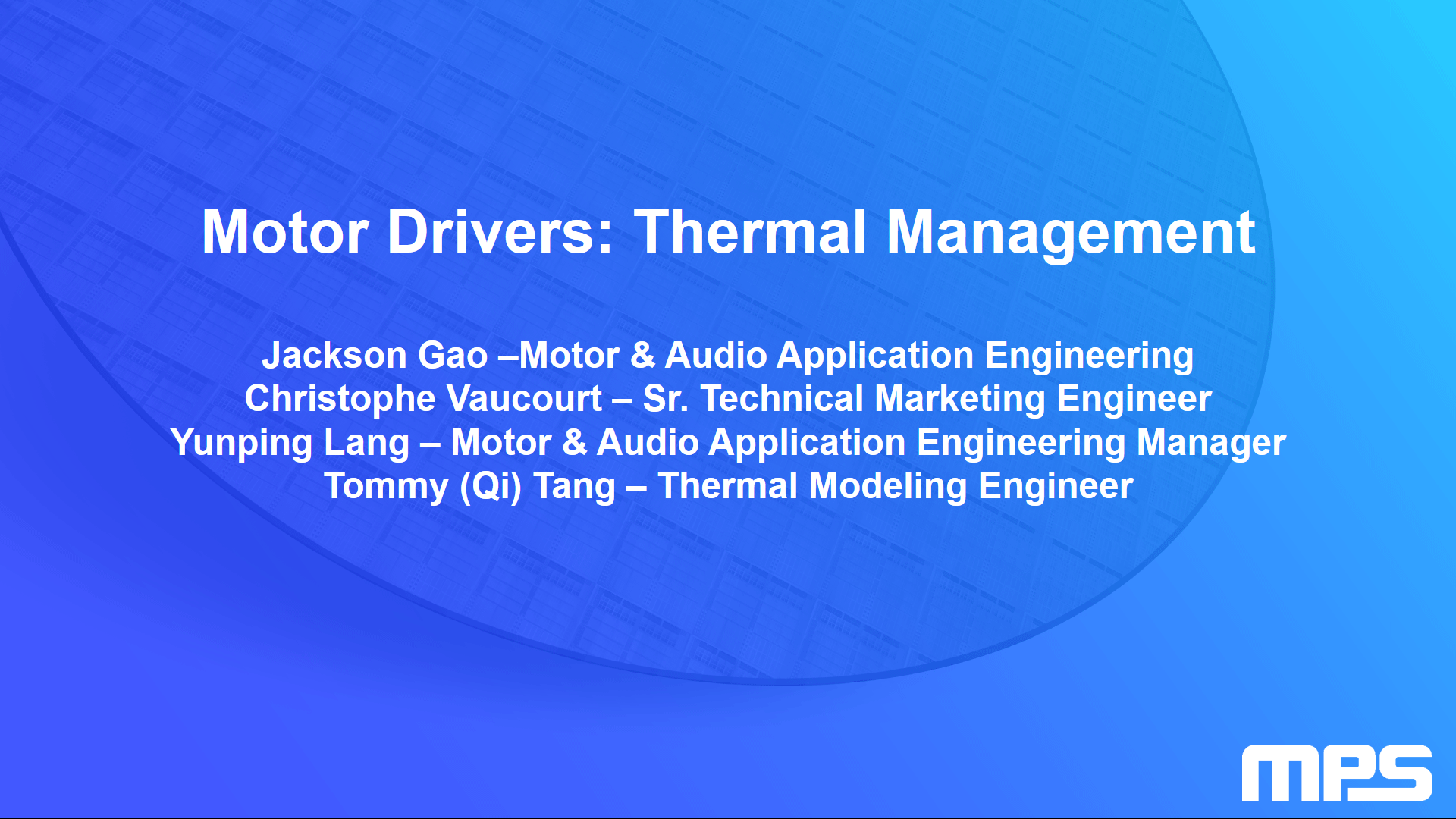 Motor Drivers: Thermal Management

Jackson Gao –Motor & Audio Application Engineering
Christophe Vaucourt – Sr. Technical Marketing Engineer
Yunping Lang – Motor & Audio Application Engineering Manager
Tommy (Qi) Tang – Thermal Modeling Engineer

MPS